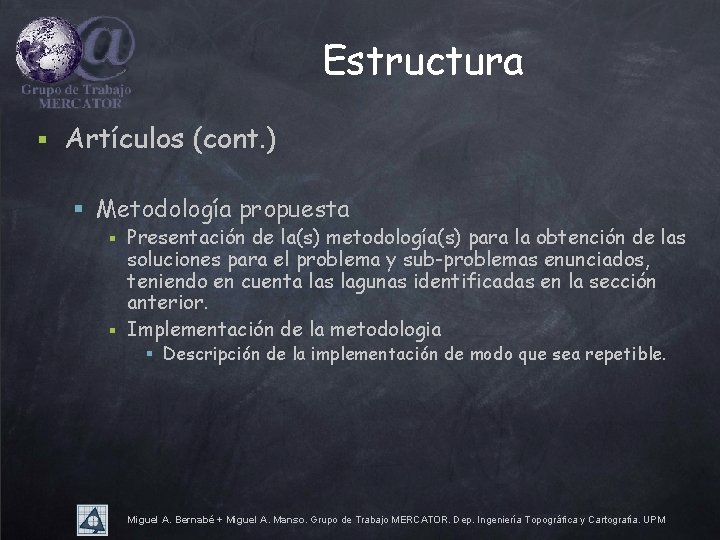 Grupo de Trabajo MERCATOR

Estructura

▪ Artículos (cont.)

▪ Metodología propuesta

▪ Presentación de la(s) metodología(s) para la obtención de las soluciones para el problema y sub-problemas enunciados, teniendo en cuenta las lagunas identificadas en la sección anterior.

▪ Implementación de la metodologia

▪ Descripción de la implementación de modo que sea repetible.

Miguel A. Bernabé + Miguel A. Manso. Grupo de Trabajo MERCATOR. Dep. Ingeniería Topográfica y Cartografía. UPM